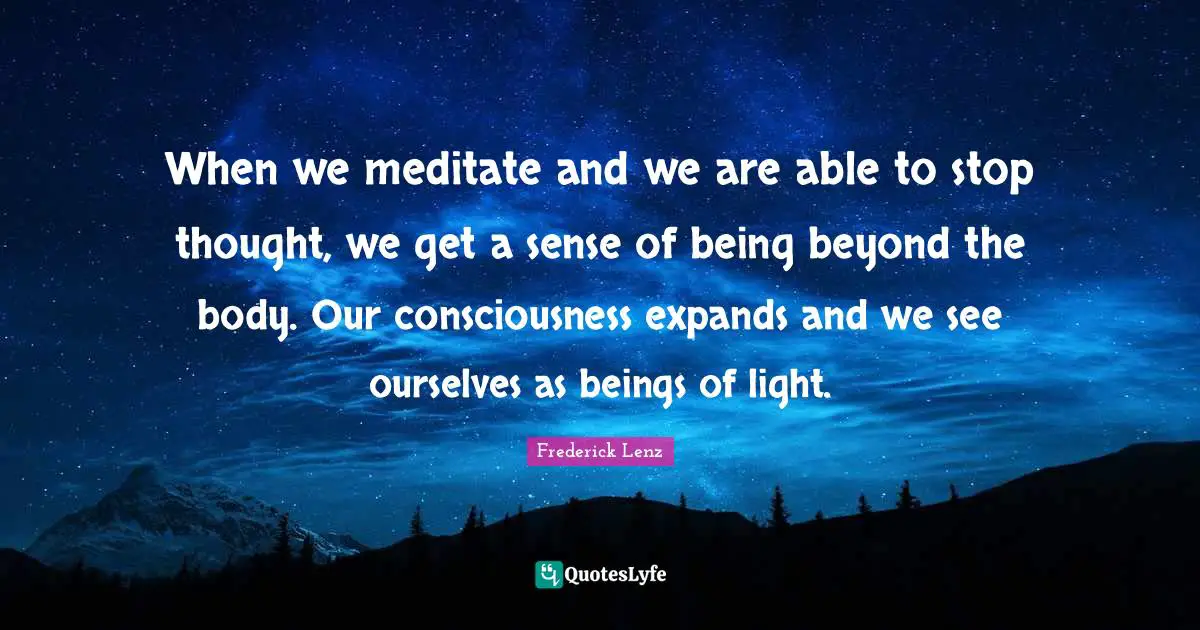 When we meditate and we are able to stop thought, we get a sense of being beyond the body. Our consciousness expands and we see ourselves as beings of light.

Frederick Lenz

QuotesLyfe